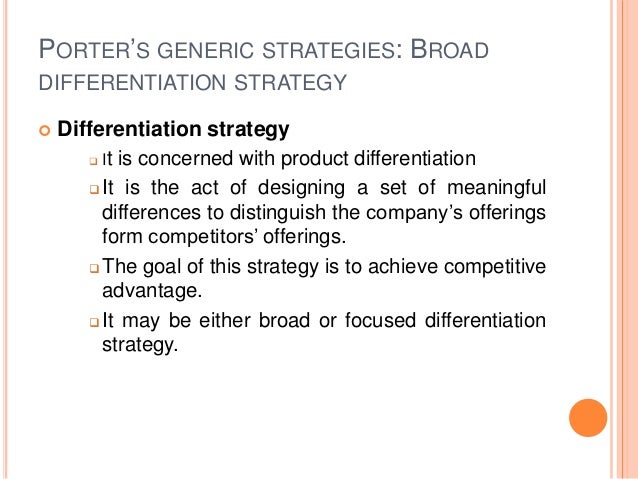 PORTER'S GENERIC STRATEGIES: BROAD DIFFERENTIATION STRATEGY

Differentiation strategy

It is concerned with product differentiation

It is the act of designing a set of meaningful differences to distinguish the company's offerings form competitors' offerings.

The goal of this strategy is to achieve competitive advantage.

It may be either broad or focused differentiation strategy.